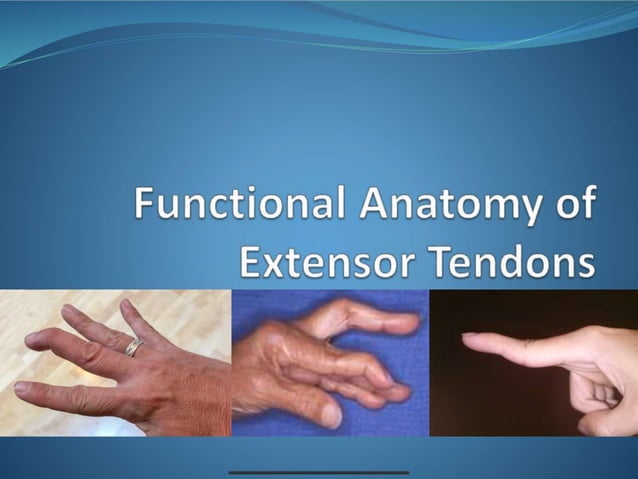 Functional Anatomy of Extensor Tendons